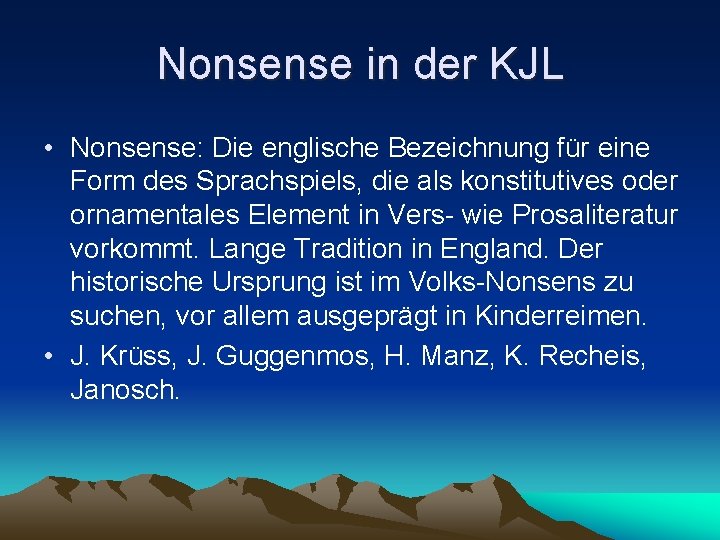 Nonsense in der KJL

• Nonsense: Die englische Bezeichnung für eine Form des Sprachspiels, die als konstitutives oder ornamentales Element in Vers- wie Prosaliteratur vorkommt. Lange Tradition in England. Der historische Ursprung ist im Volks-Nonsens zu suchen, vor allem ausgeprägt in Kinderreimen.
• J. Krüss, J. Guggenmos, H. Manz, K. Recheis, Janosch.